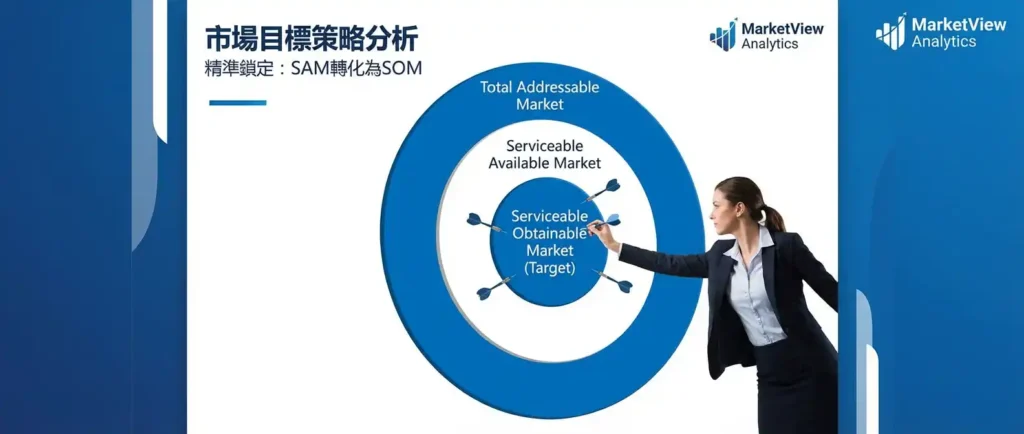 市場目標策略分析
精準鎖定：SAM轉化為SOM

MarketView Analytics

MarketView Analytics

Total Addressable Market

Serviceable Available Market

Serviceable Obtainable Market (Target)